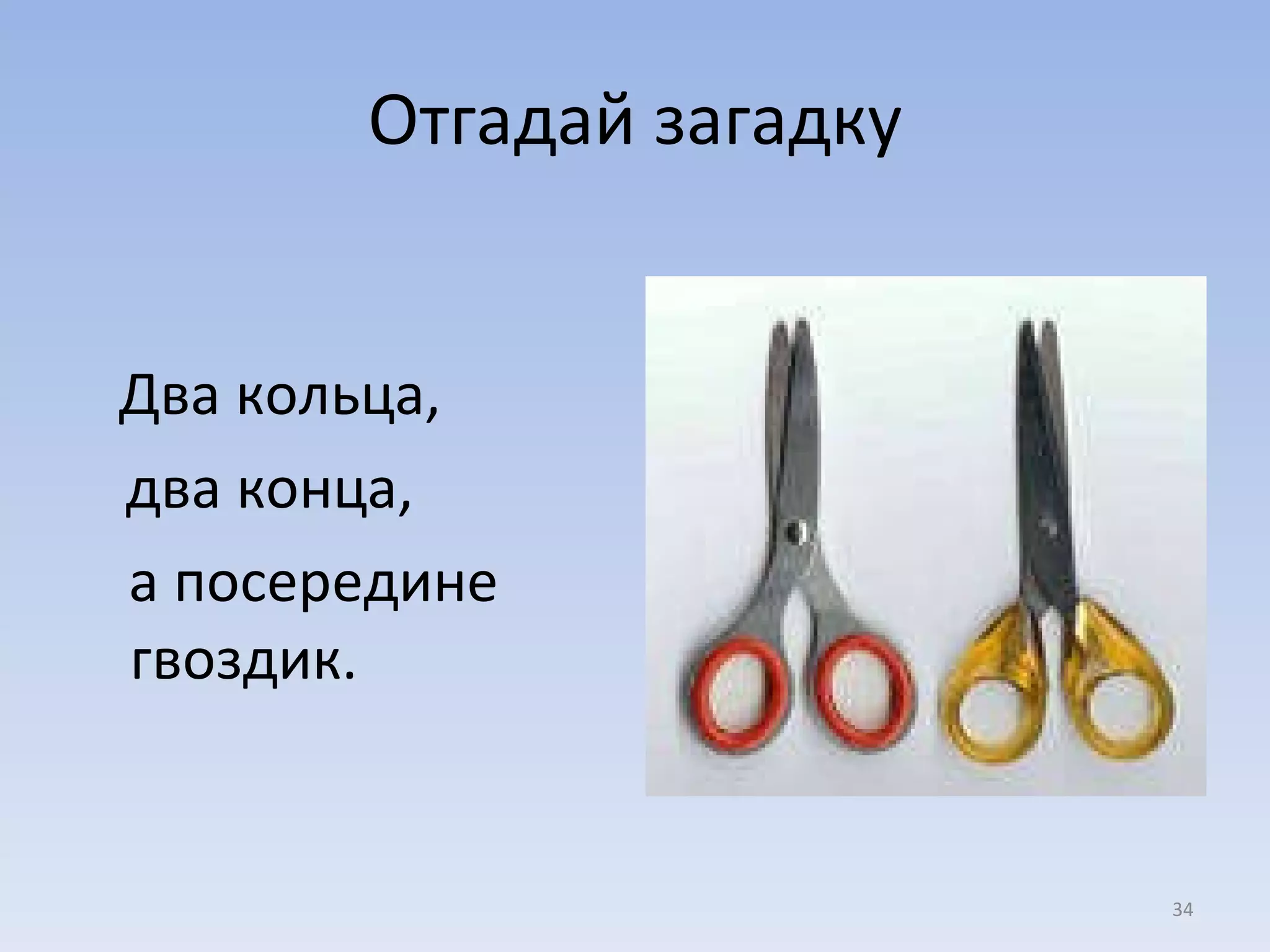 Отгадай загадку

Два кольца,

два конца,

а посередине гвоздик.

34